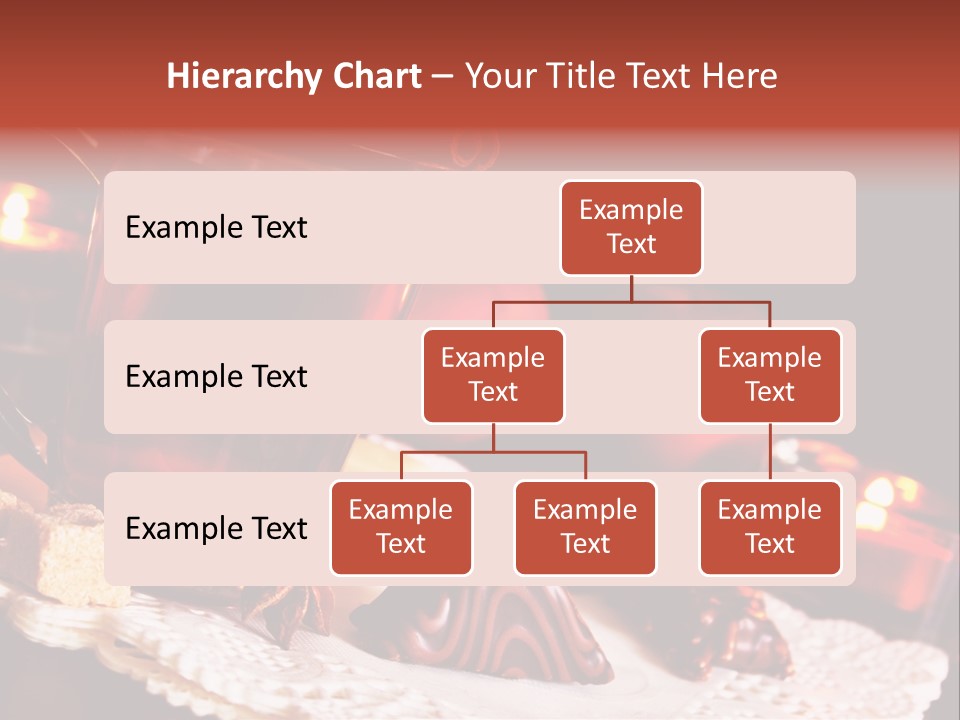 Hierarchy Chart – Your Title Text Here

Example Text

Example Text

Example Text

Example Text

Example Text

Example Text

Example Text

Example Text

Example Text